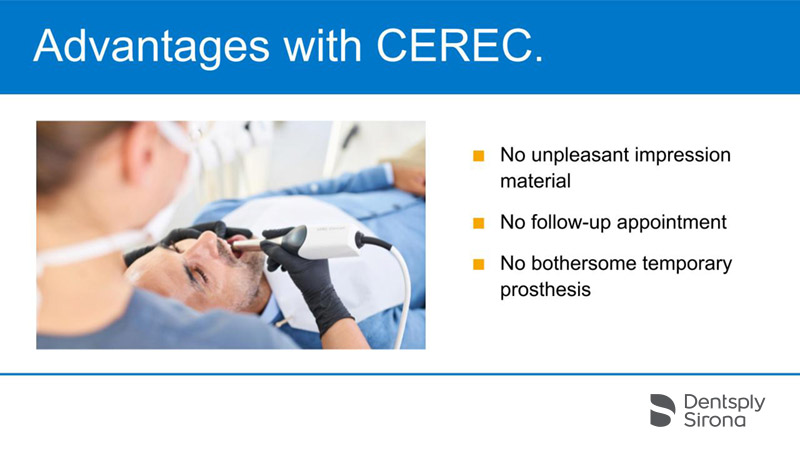 Advantages with CEREC.

- No unpleasant impression material
- No follow-up appointment
- No bothersome temporary prosthesis

Dentsply Sirona